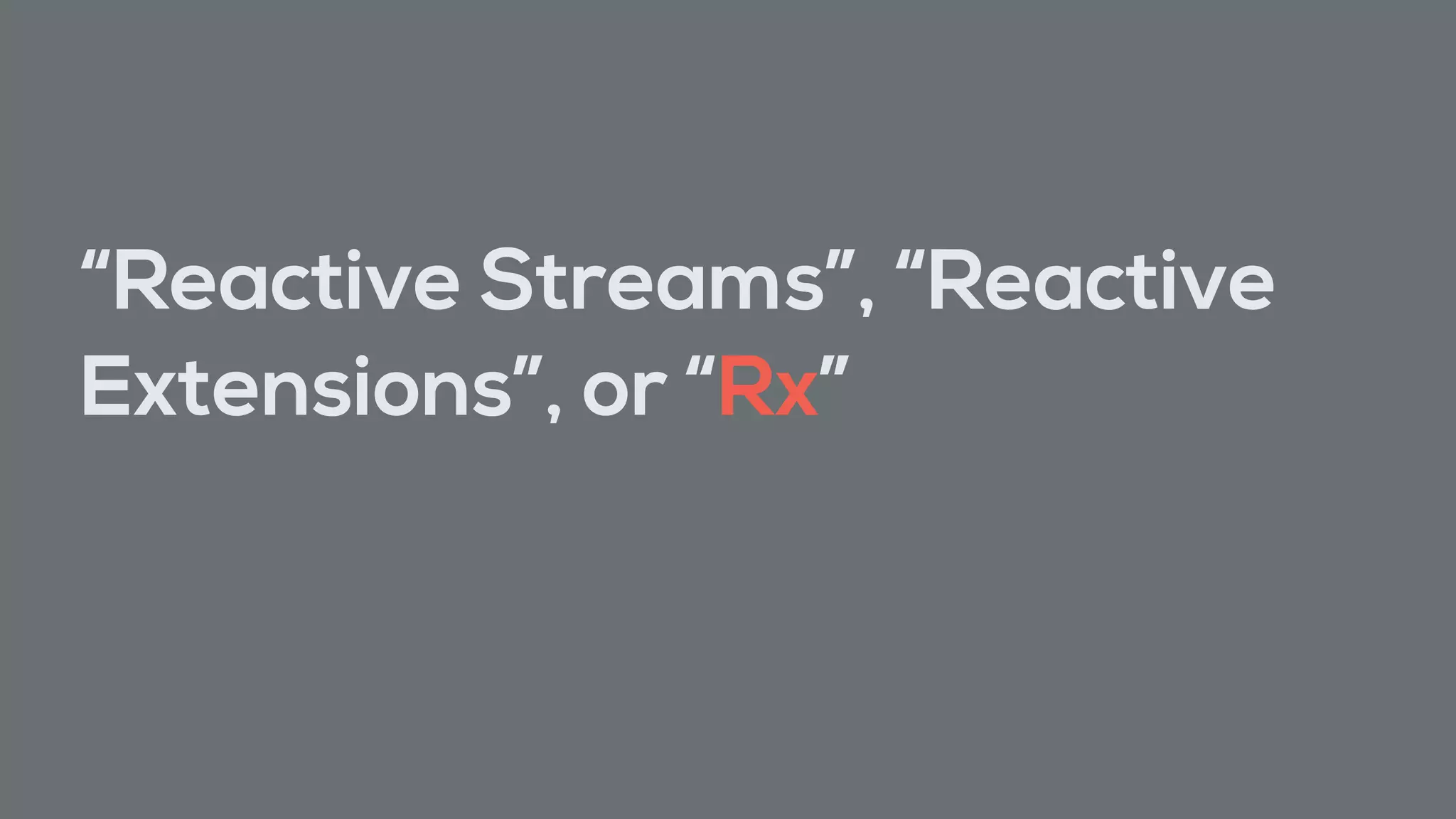 “Reactive Streams”, “Reactive Extensions”, or “Rx”